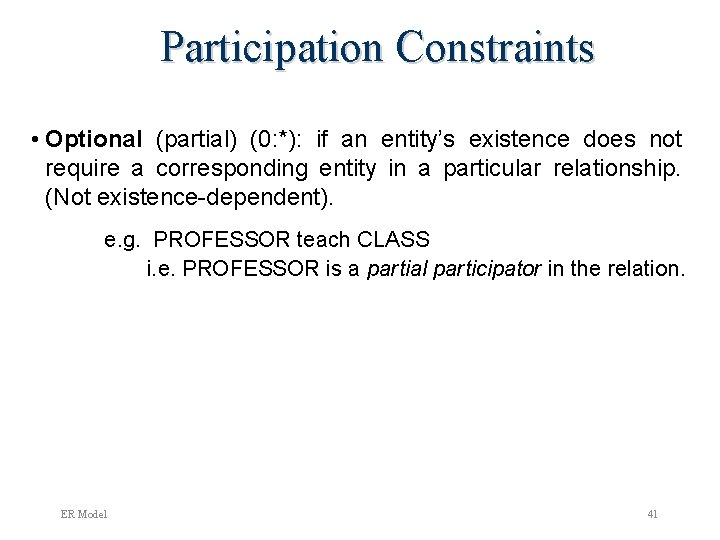 Participation Constraints

• Optional (partial) (0:*): if an entity's existence does not require a corresponding entity in a particular relationship. (Not existence-dependent).

e.g. PROFESSOR teach CLASS
i.e. PROFESSOR is a partial participator in the relation.

ER Model

41